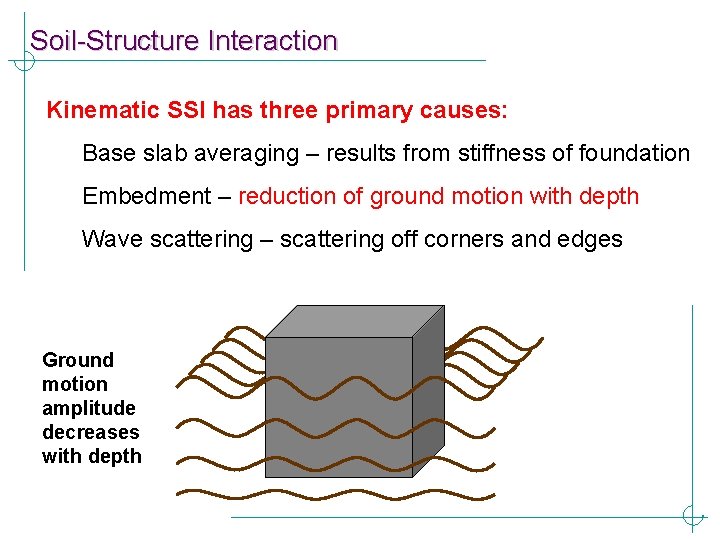 Soil-Structure Interaction

Kinematic SSI has three primary causes:

Base slab averaging – results from stiffness of foundation

Embedment – reduction of ground motion with depth

Wave scattering – scattering off corners and edges

Ground motion amplitude decreases with depth